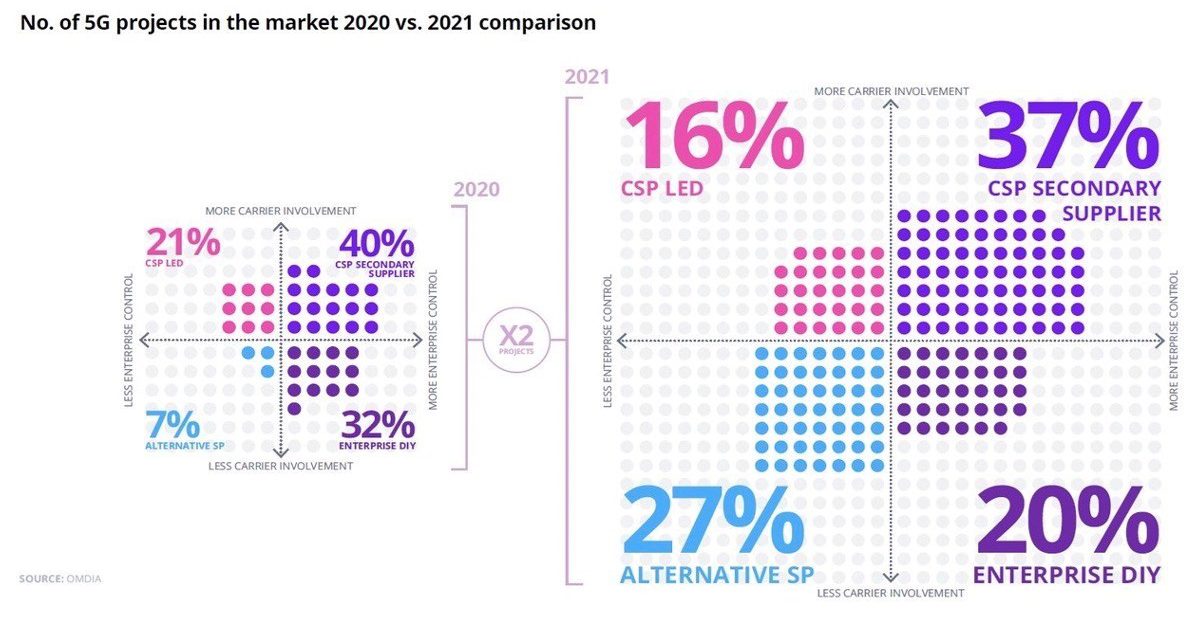 No. of 5G projects in the market 2020 vs. 2021 comparison

2020

MORE CARRIER INVOLVEMENT

21%
CSP LED

40%
CSP SECONDARY SUPPLIER

LESS ENTERPRISE CONTROL

MORE ENTERPRISE CONTROL

7%
ALTERNATIVE SP

32%
ENTERPRISE DIY

LESS CARRIER INVOLVEMENT

X2
PROJECTS

2021

MORE CARRIER INVOLVEMENT

16%
CSP LED

37%
CSP SECONDARY SUPPLIER

LESS ENTERPRISE CONTROL

MORE ENTERPRISE CONTROL

27%
ALTERNATIVE SP

20%
ENTERPRISE DIY

LESS CARRIER INVOLVEMENT

SOURCE: OMDIA